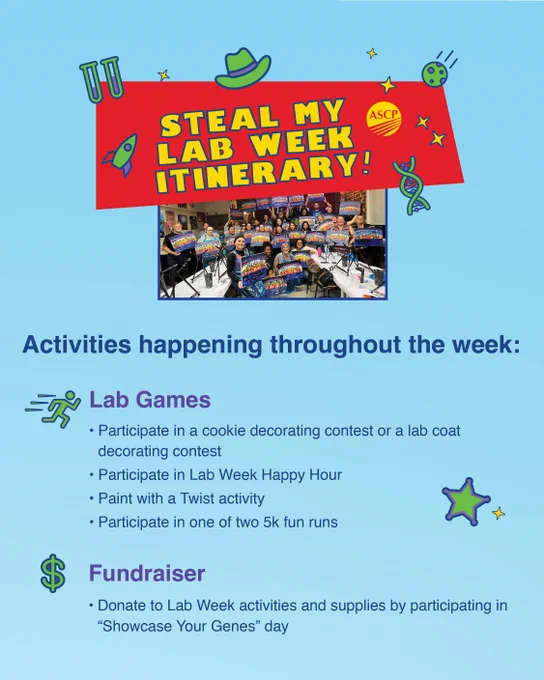 STEAL MY LAB WEEK ITINERARY!

ASCP

Activities happening throughout the week:

Lab Games

• Participate in a cookie decorating contest or a lab coat decorating contest
• Participate in Lab Week Happy Hour
• Paint with a Twist activity
• Participate in one of two 5k fun runs

Fundraiser

• Donate to Lab Week activities and supplies by participating in "Showcase Your Genes" day